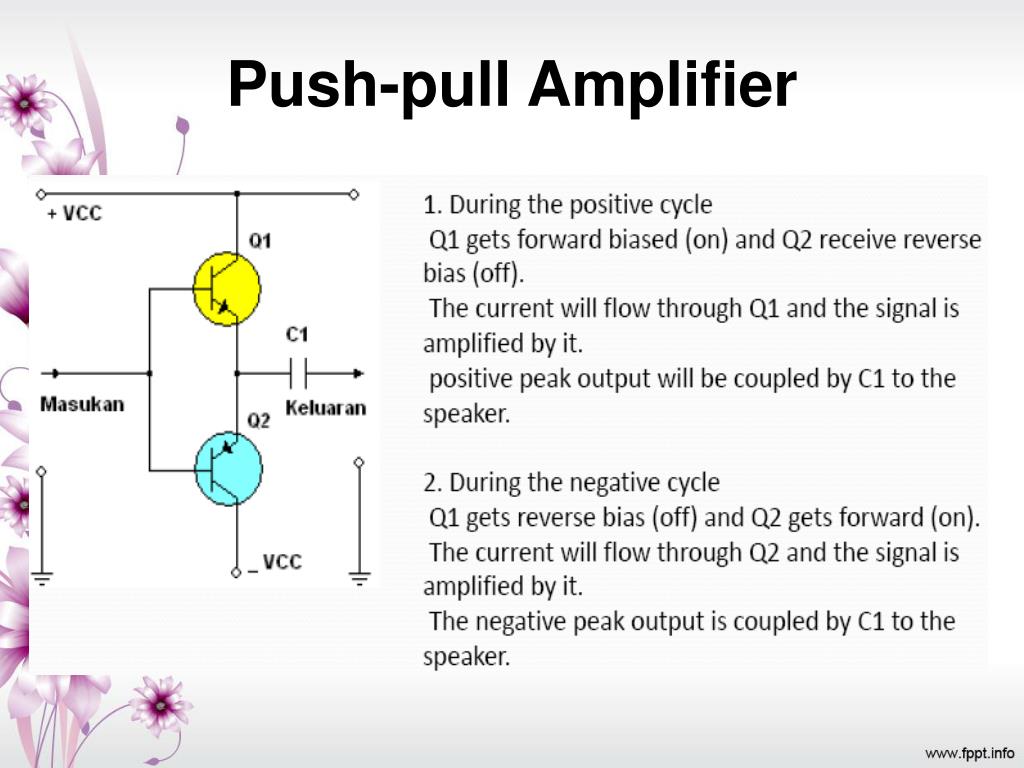 Push-pull Amplifier

+ VCC
Q1
C1
Masukan
Keluaran
Q2
_ VCC

1. During the positive cycle
Q1 gets forward biased (on) and Q2 receive reverse bias (off).
The current will flow through Q1 and the signal is amplified by it.
positive peak output will be coupled by C1 to the speaker.

2. During the negative cycle
Q1 gets reverse bias (off) and Q2 gets forward (on).
The current will flow through Q2 and the signal is amplified by it.
The negative peak output is coupled by C1 to the speaker.

www.fppt.info